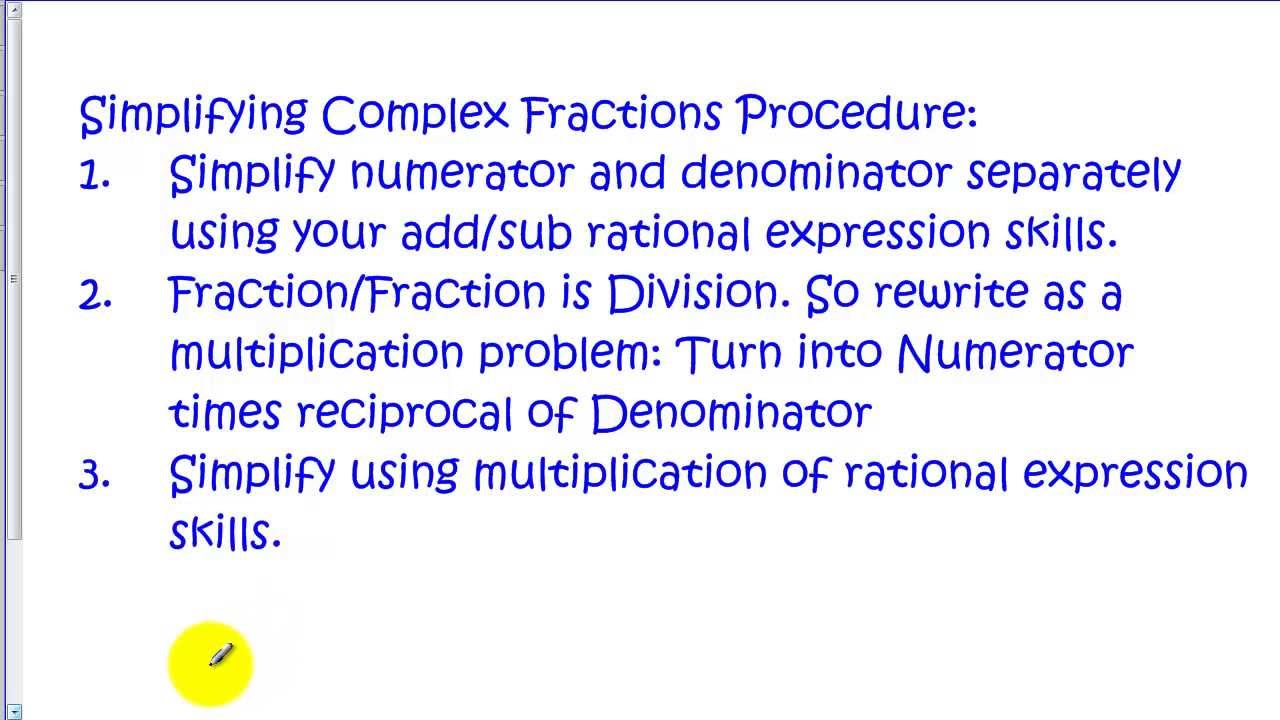 Simplifying Complex Fractions Procedure:

1. Simplify numerator and denominator separately using your add/sub rational expression skills.
2. Fraction/Fraction is Division. So rewrite as a multiplication problem: Turn into Numerator times reciprocal of Denominator
3. Simplify using multiplication of rational expression skills.